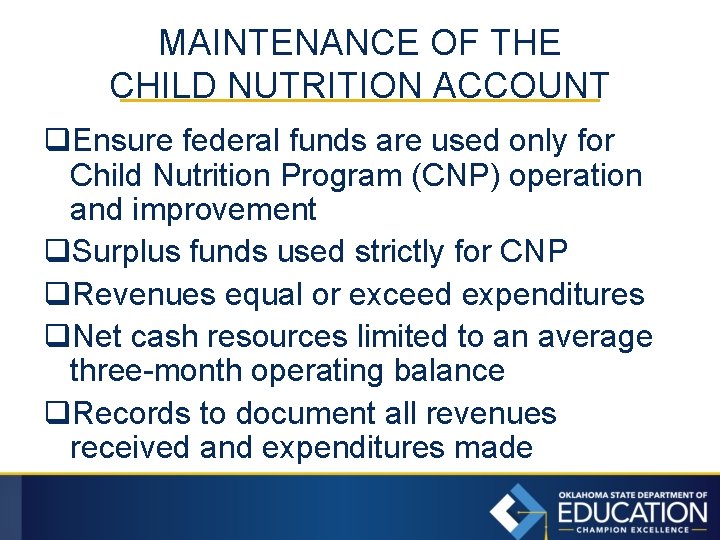 MAINTENANCE OF THE CHILD NUTRITION ACCOUNT

❑Ensure federal funds are used only for Child Nutrition Program (CNP) operation and improvement

❑Surplus funds used strictly for CNP

❑Revenues equal or exceed expenditures

❑Net cash resources limited to an average three-month operating balance

❑Records to document all revenues received and expenditures made

OKLAHOMA STATE DEPARTMENT OF EDUCATION CHAMPION EXCELLENCE